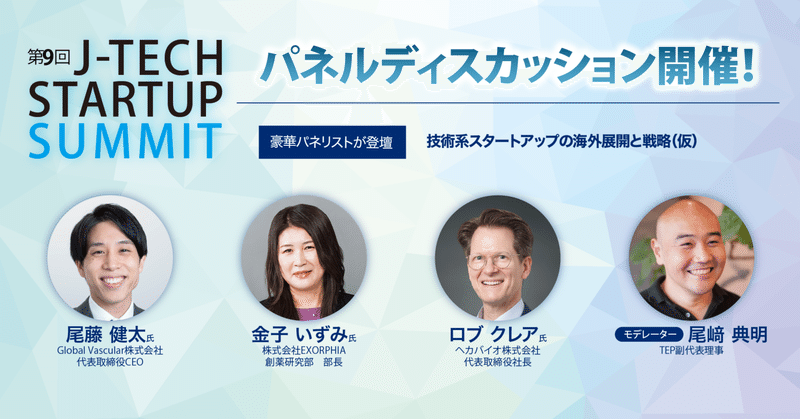 第9回 J-TECH STARTUP SUMMIT

パネルディスカッション開催!

豪華パネリストが登壇

技術系スタートアップの海外展開と戦略(仮)

尾藤 健太氏
Global Vascular株式会社
代表取締役CEO

金子 いずみ氏
株式会社EXORPHIA
創薬研究部 部長

ロブ クレア氏
ヘカバイオ株式会社
代表取締役社長

モデレーター 尾﨑 典明
TEP副代表理事